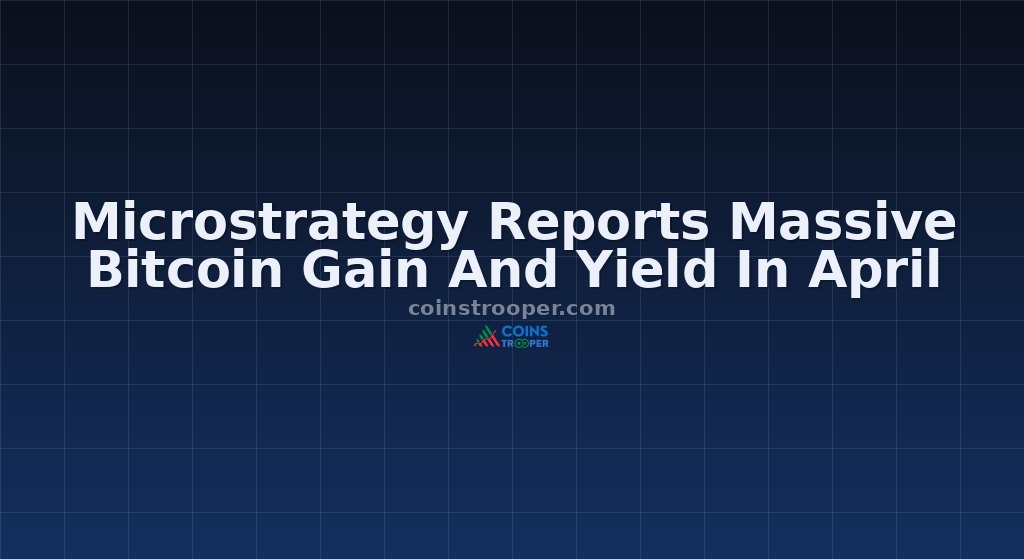 Microstrategy Reports Massive Bitcoin Gain And Yield In April

coinstrooper.com

COINS TROOPER